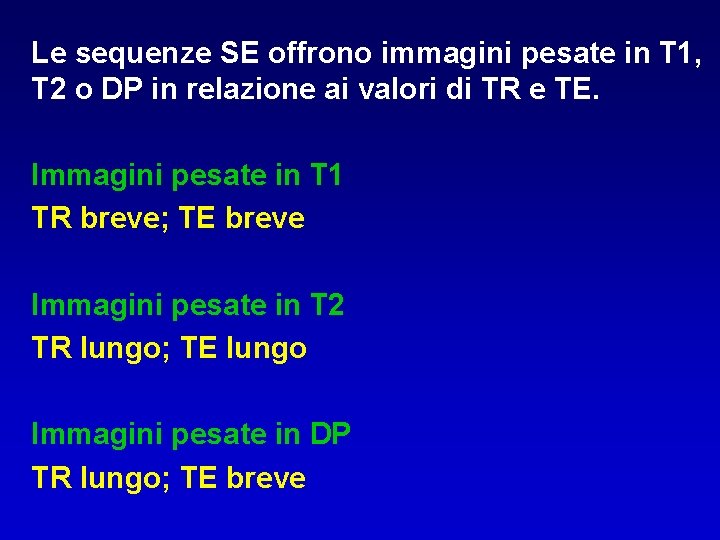 Le sequenze SE offrono immagini pesate in T1, T2 o DP in relazione ai valori di TR e TE.

Immagini pesate in T1
TR breve; TE breve

Immagini pesate in T2
TR lungo; TE lungo

Immagini pesate in DP
TR lungo; TE breve